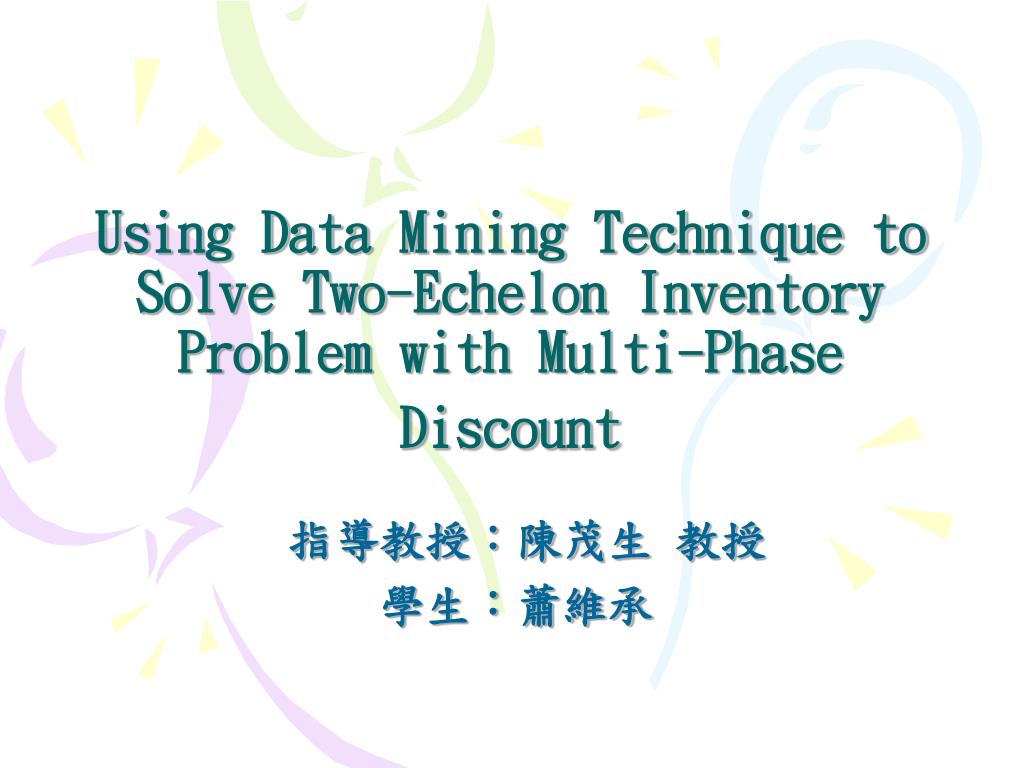 Using Data Mining Technique to Solve Two-Echelon Inventory Problem with Multi-Phase Discount

指導教授：陳茂生 教授
學生：蕭維承